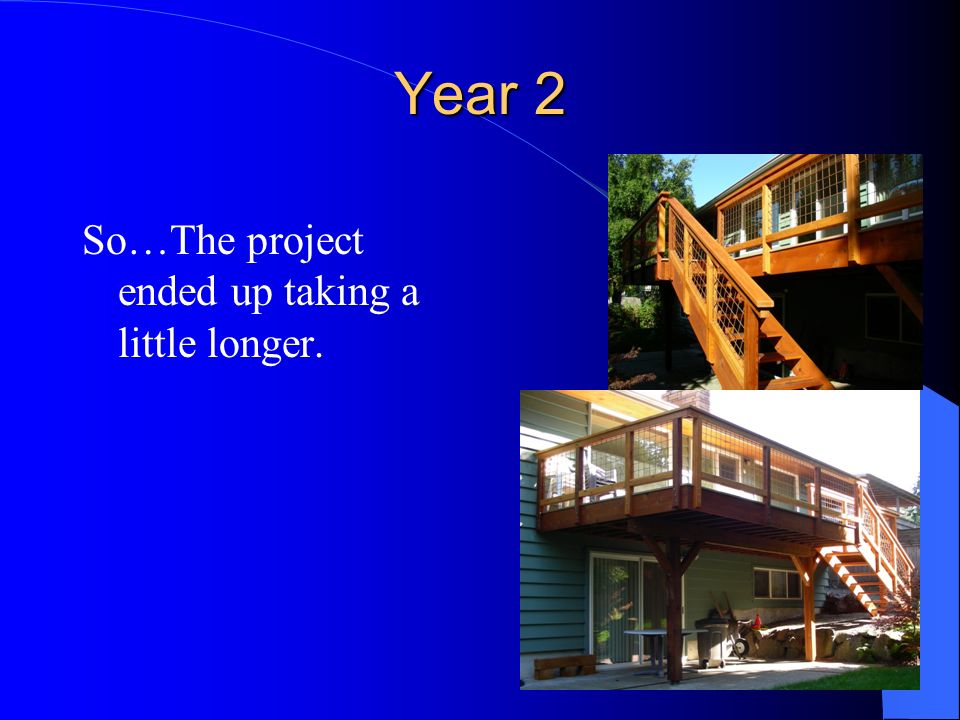 Year 2

So…The project ended up taking a little longer.